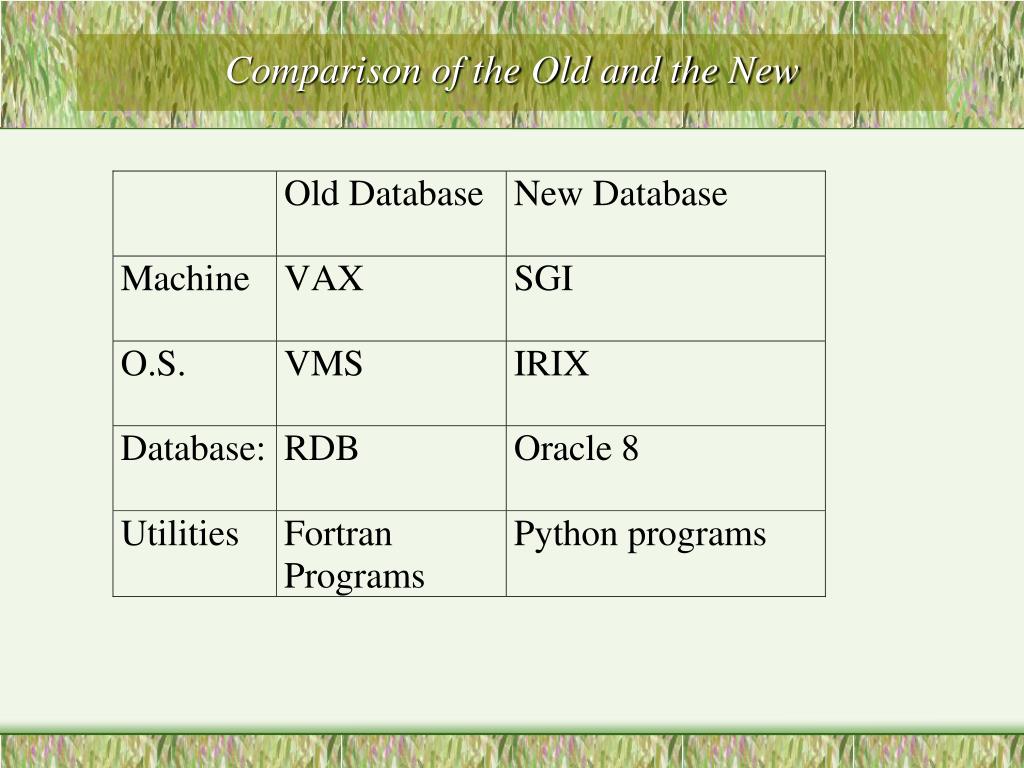 Comparison of the Old and the New

| | Old Database | New Database |
|---|---|---|
| Machine | VAX | SGI |
| O.S. | VMS | IRIX |
| Database: | RDB | Oracle 8 |
| Utilities | Fortran Programs | Python programs |